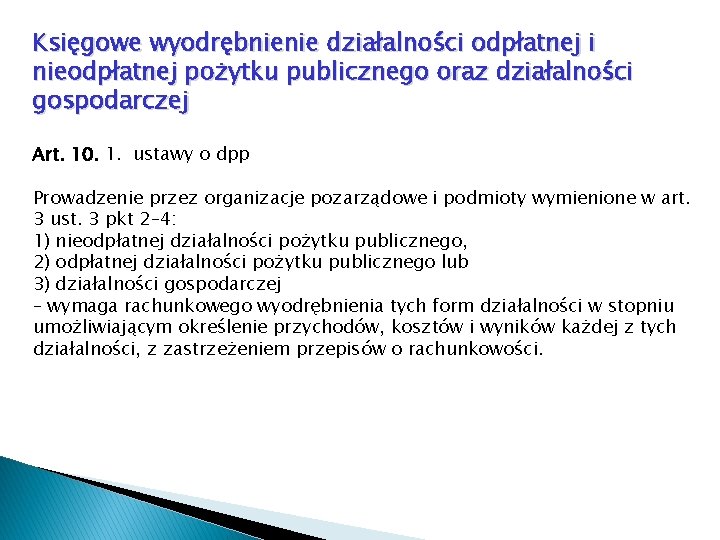 Księgowe wyodrębnienie działalności odpłatnej i nieodpłatnej pożytku publicznego oraz działalności gospodarczej

Art. 10. 1. ustawy o dpp

Prowadzenie przez organizacje pozarządowe i podmioty wymienione w art. 3 ust. 3 pkt 2–4:
1) nieodpłatnej działalności pożytku publicznego,
2) odpłatnej działalności pożytku publicznego lub
3) działalności gospodarczej
– wymaga rachunkowego wyodrębnienia tych form działalności w stopniu umożliwiającym określenie przychodów, kosztów i wyników każdej z tych działalności, z zastrzeżeniem przepisów o rachunkowości.